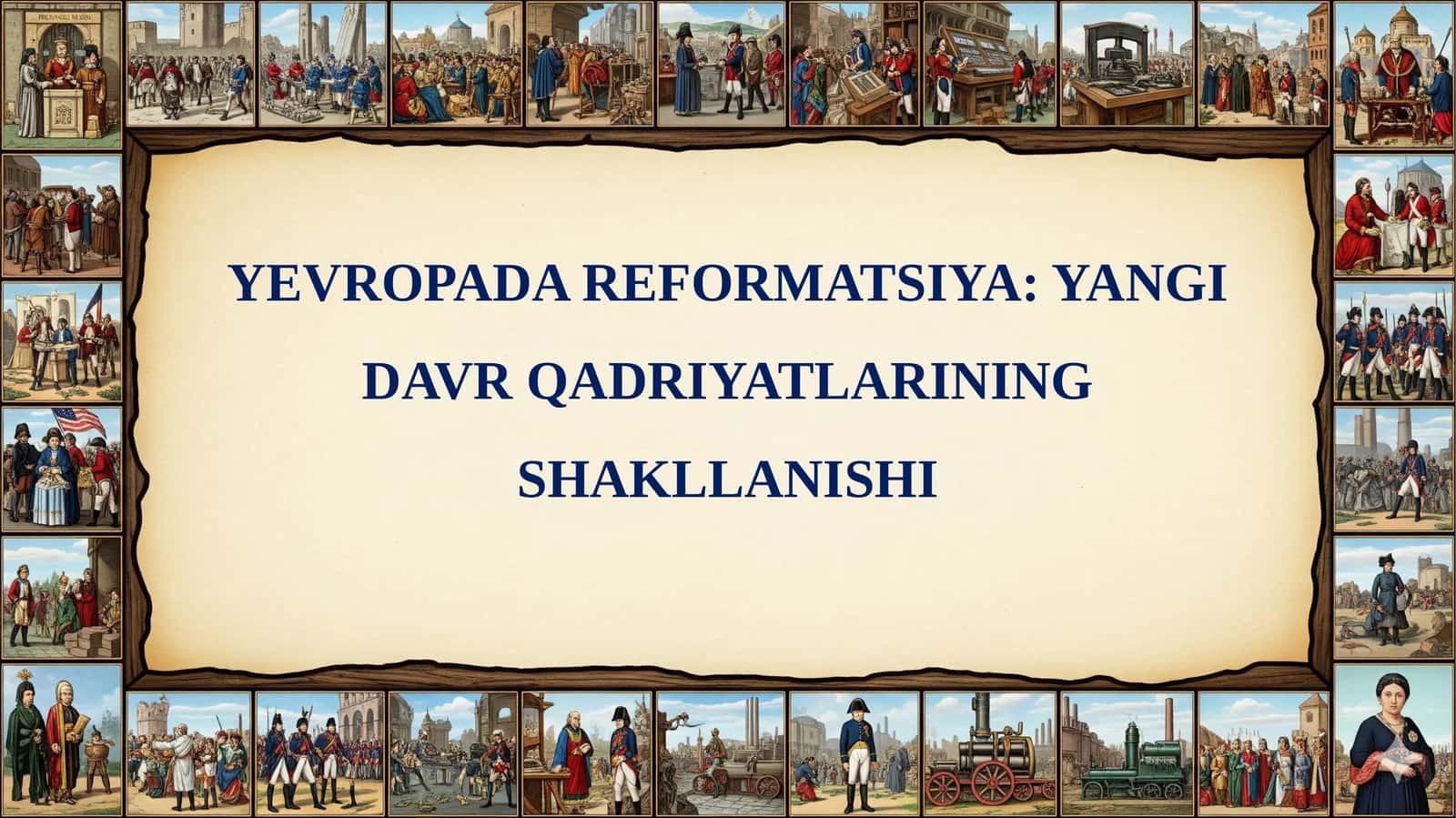 YEVROPADA REFORMATSIYA: YANGI DAVR QADRIYATLARINING SHAKLLANISHI